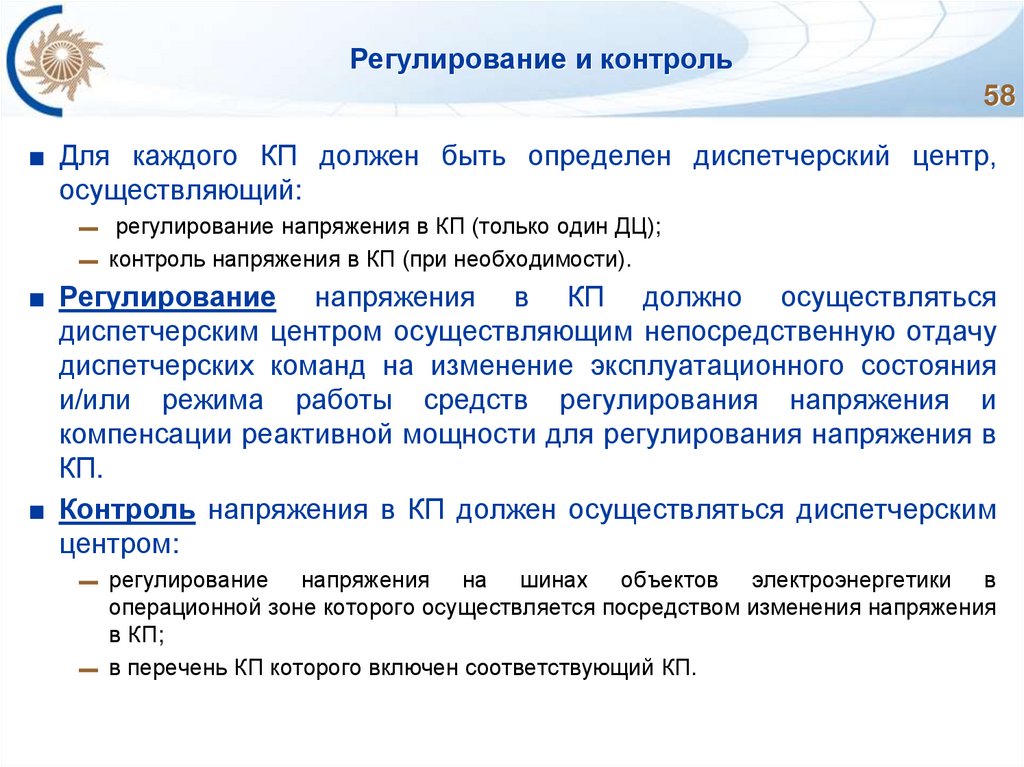 Регулирование и контроль

58

■ Для каждого КП должен быть определен диспетчерский центр, осуществляющий:

— регулирование напряжения в КП (только один ДЦ);

— контроль напряжения в КП (при необходимости).

■ Регулирование напряжения в КП должно осуществляться диспетчерским центром осуществляющим непосредственную отдачу диспетчерских команд на изменение эксплуатационного состояния и/или режима работы средств регулирования напряжения и компенсации реактивной мощности для регулирования напряжения в КП.

■ Контроль напряжения в КП должен осуществляться диспетчерским центром:

— регулирование напряжения на шинах объектов электроэнергетики в операционной зоне которого осуществляется посредством изменения напряжения в КП;

— в перечень КП которого включен соответствующий КП.